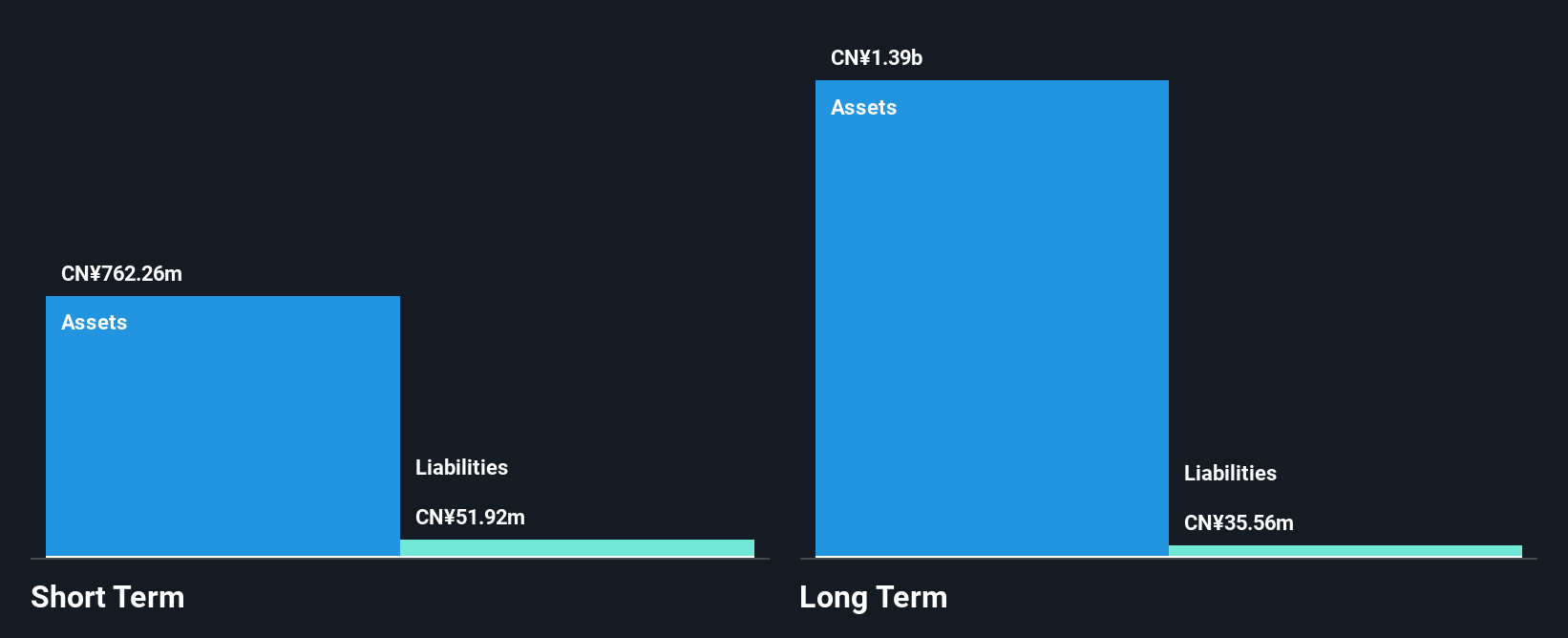 CN¥762.26m
Assets
Liabilities
CN¥51.92m
Short Term

CN¥1.39b
Assets
Liabilities
CN¥35.56m
Long Term